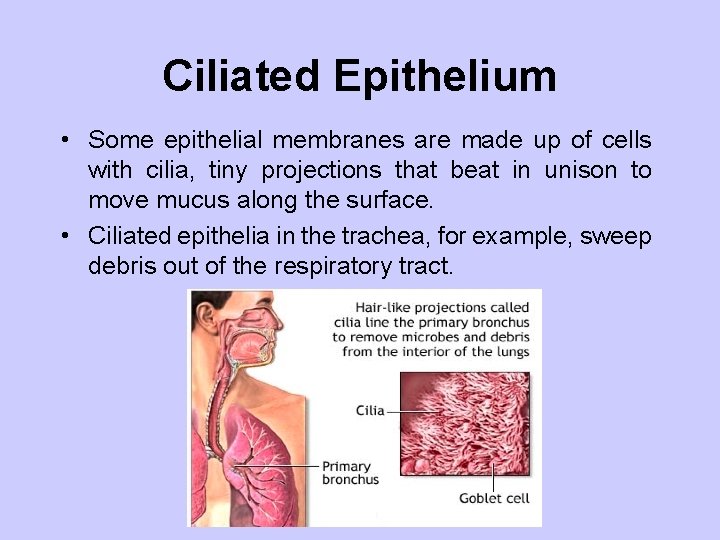 Ciliated Epithelium

• Some epithelial membranes are made up of cells with cilia, tiny projections that beat in unison to move mucus along the surface.

• Ciliated epithelia in the trachea, for example, sweep debris out of the respiratory tract.

Hair-like projections called cilia line the primary bronchus to remove microbes and debris from the interior of the lungs

Cilia

Primary bronchus

Goblet cell